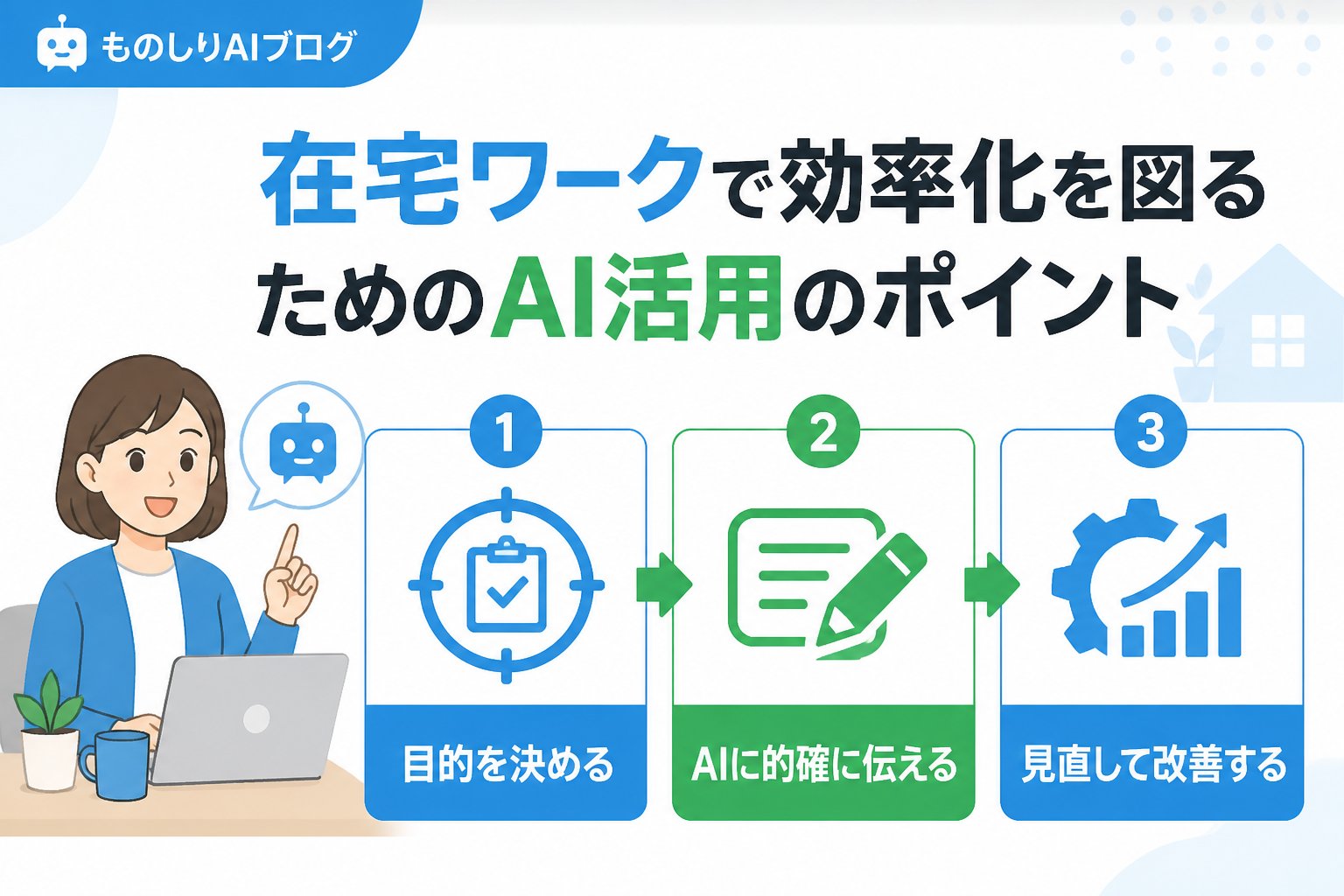 ものしりAIブログ

在宅ワークで効率化を図るためのAI活用のポイント

1
目的を決める

2
AIに的確に伝える

3
見直して改善する